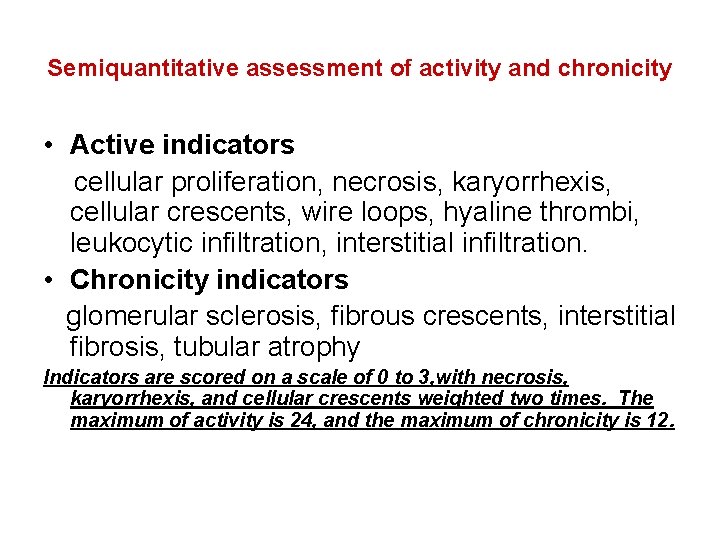 Semiquantitative assessment of activity and chronicity

• Active indicators

cellular proliferation, necrosis, karyorrhexis, cellular crescents, wire loops, hyaline thrombi, leukocytic infiltration, interstitial infiltration.

• Chronicity indicators

glomerular sclerosis, fibrous crescents, interstitial fibrosis, tubular atrophy

Indicators are scored on a scale of 0 to 3,with necrosis, karyorrhexis, and cellular crescents weighted two times. The maximum of activity is 24, and the maximum of chronicity is 12.